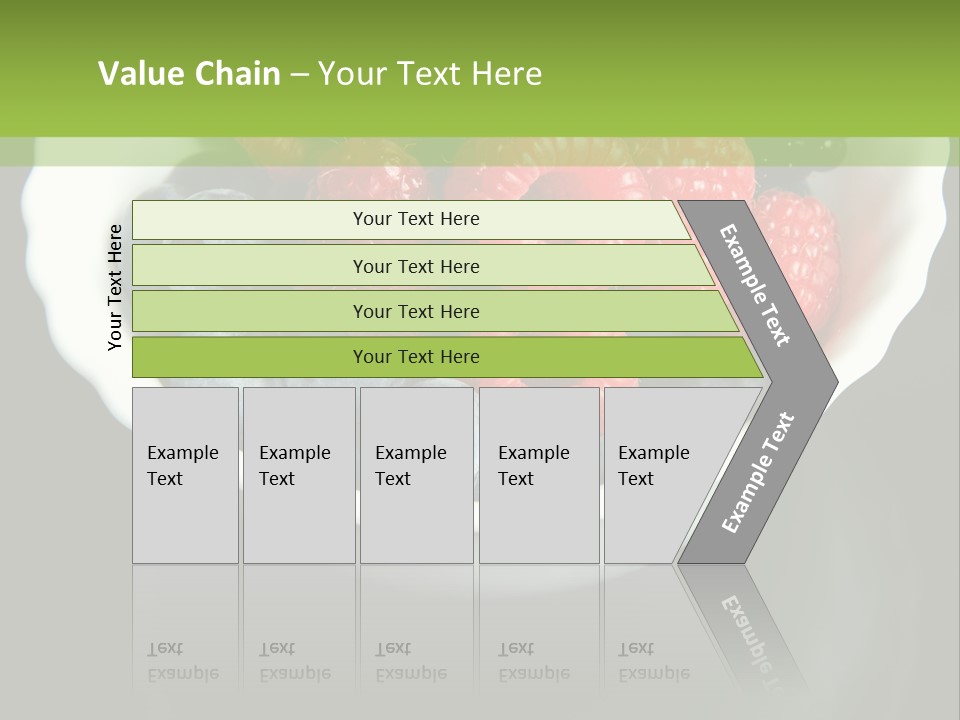 Value Chain – Your Text Here

Your Text Here

Your Text Here

Your Text Here

Your Text Here

Your Text Here

Example Text

Example Text

Example Text

Example Text

Example Text

Example Text

Example Text